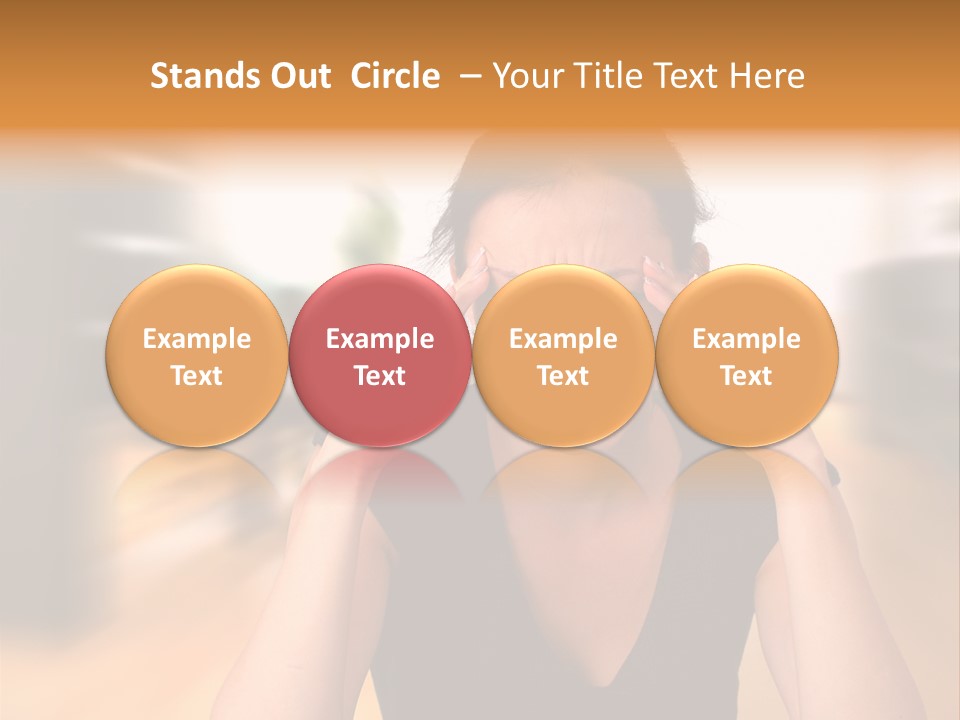 Stands Out Circle – Your Title Text Here

Example Text

Example Text

Example Text

Example Text